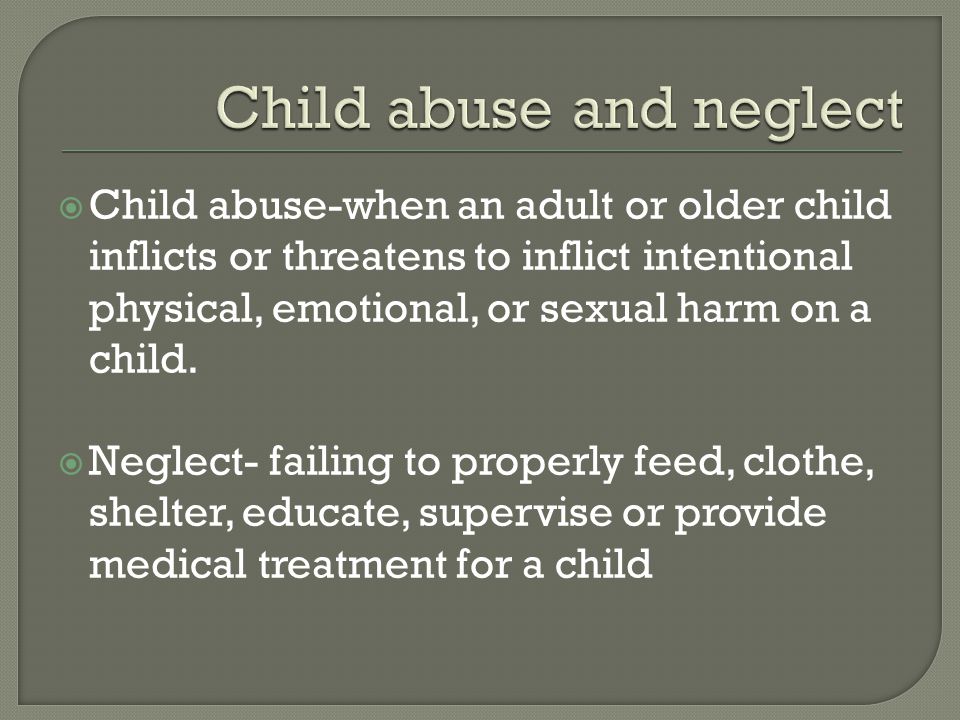 Child abuse and neglect

Child abuse-when an adult or older child inflicts or threatens to inflict intentional physical, emotional, or sexual harm on a child.

Neglect- failing to properly feed, clothe, shelter, educate, supervise or provide medical treatment for a child